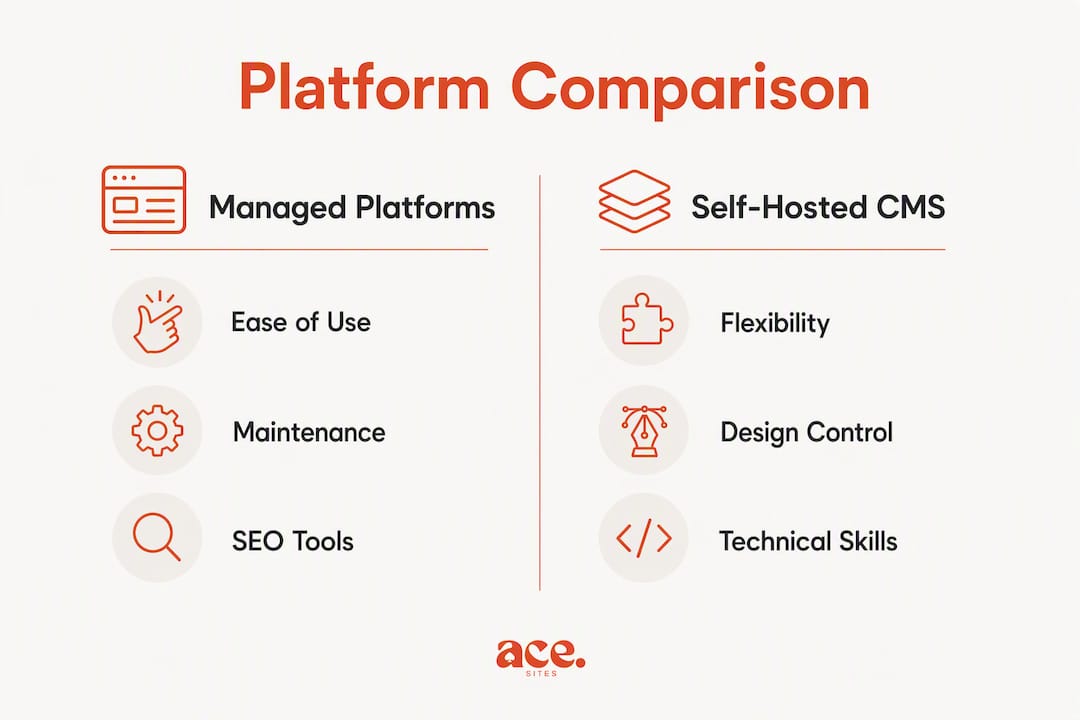 Platform Comparison

Managed Platforms

Ease of Use

Maintenance

SEO Tools

Self-Hosted CMS

Flexibility

Design Control

Technical Skills

ace.
SITES